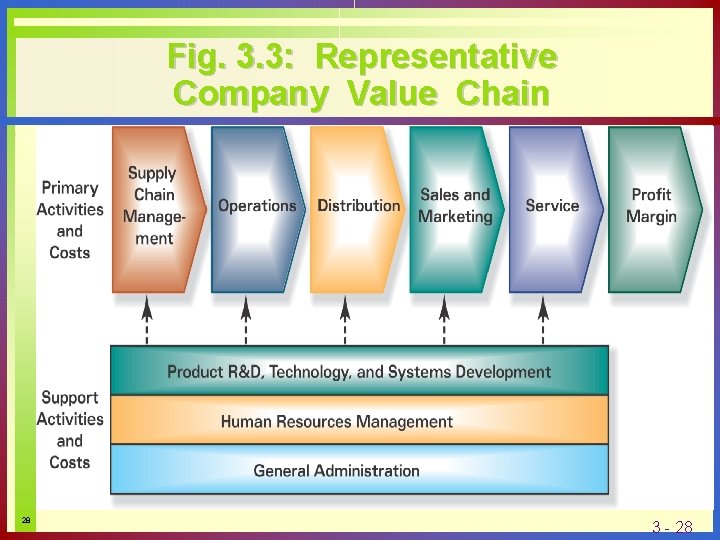 Fig. 3.3: Representative Company Value Chain

Primary Activities and Costs

Supply Chain Management

Operations

Distribution

Sales and Marketing

Service

Profit Margin

Support Activities and Costs

Product R&D, Technology, and Systems Development

Human Resources Management

General Administration

28

3 - 28